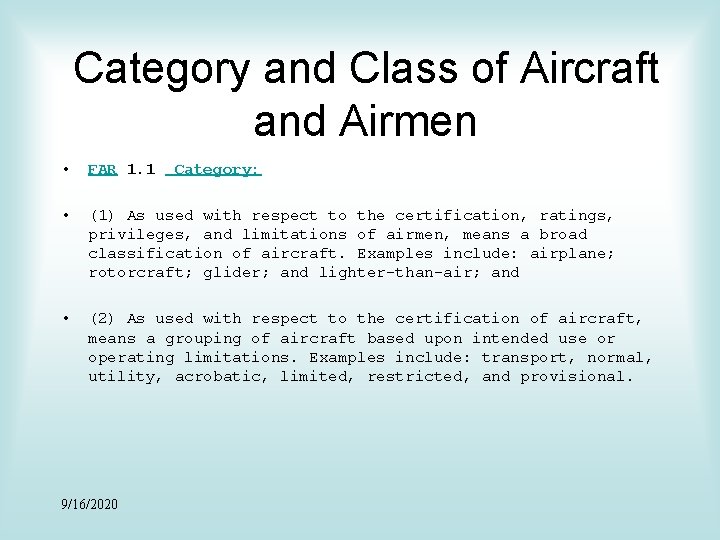 Category and Class of Aircraft and Airmen

• FAR 1.1 Category:

• (1) As used with respect to the certification, ratings, privileges, and limitations of airmen, means a broad classification of aircraft. Examples include: airplane; rotorcraft; glider; and lighter-than-air; and

• (2) As used with respect to the certification of aircraft, means a grouping of aircraft based upon intended use or operating limitations. Examples include: transport, normal, utility, acrobatic, limited, restricted, and provisional.

9/16/2020